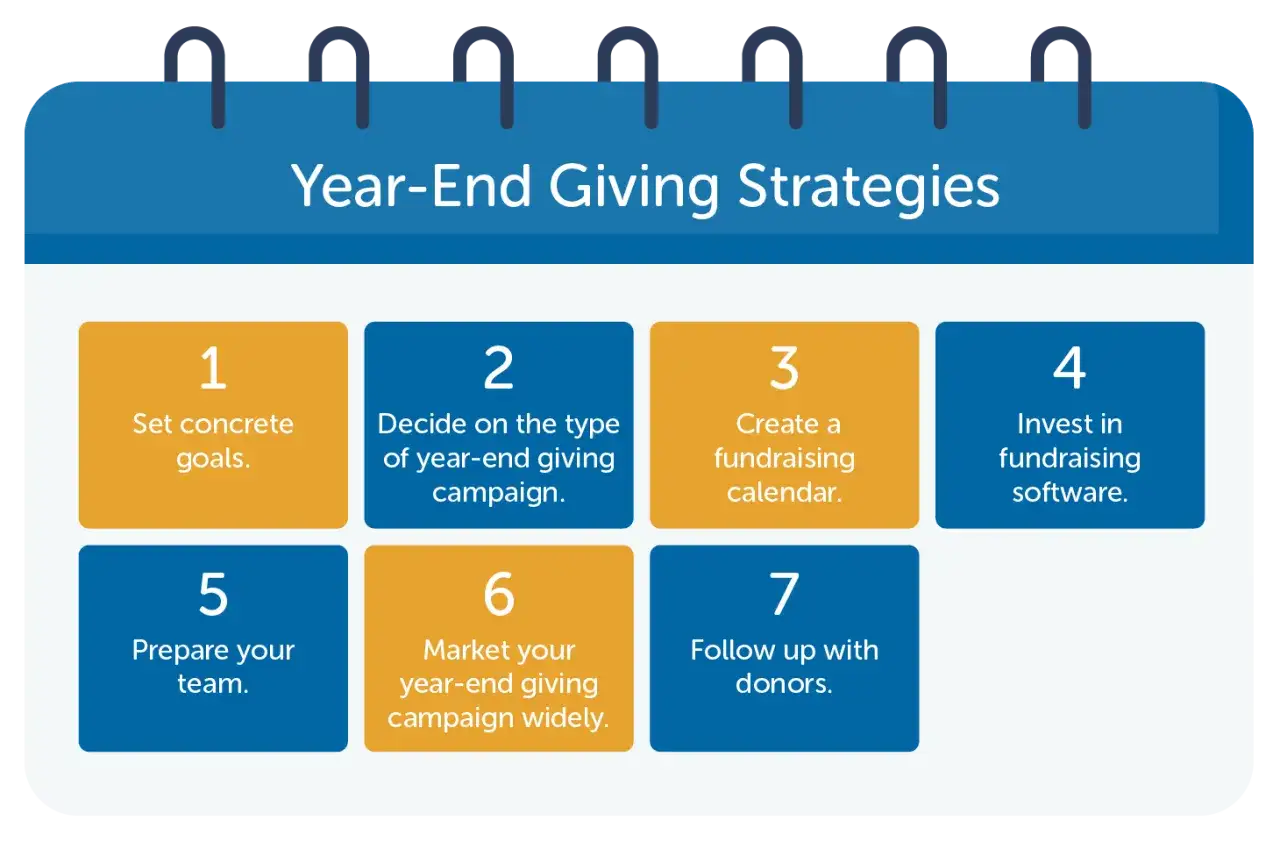 Year-End Giving Strategies

1
Set concrete goals.

2
Decide on the type of year-end giving campaign.

3
Create a fundraising calendar.

4
Invest in fundraising software.

5
Prepare your team.

6
Market your year-end giving campaign widely.

7
Follow up with donors.